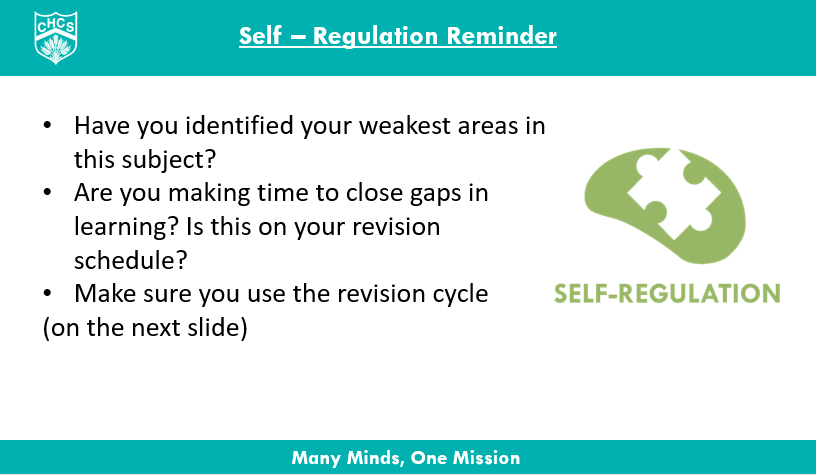 CHCS

Self – Regulation Reminder

• Have you identified your weakest areas in this subject?
• Are you making time to close gaps in learning? Is this on your revision schedule?
• Make sure you use the revision cycle
(on the next slide)

SELF-REGULATION

Many Minds, One Mission